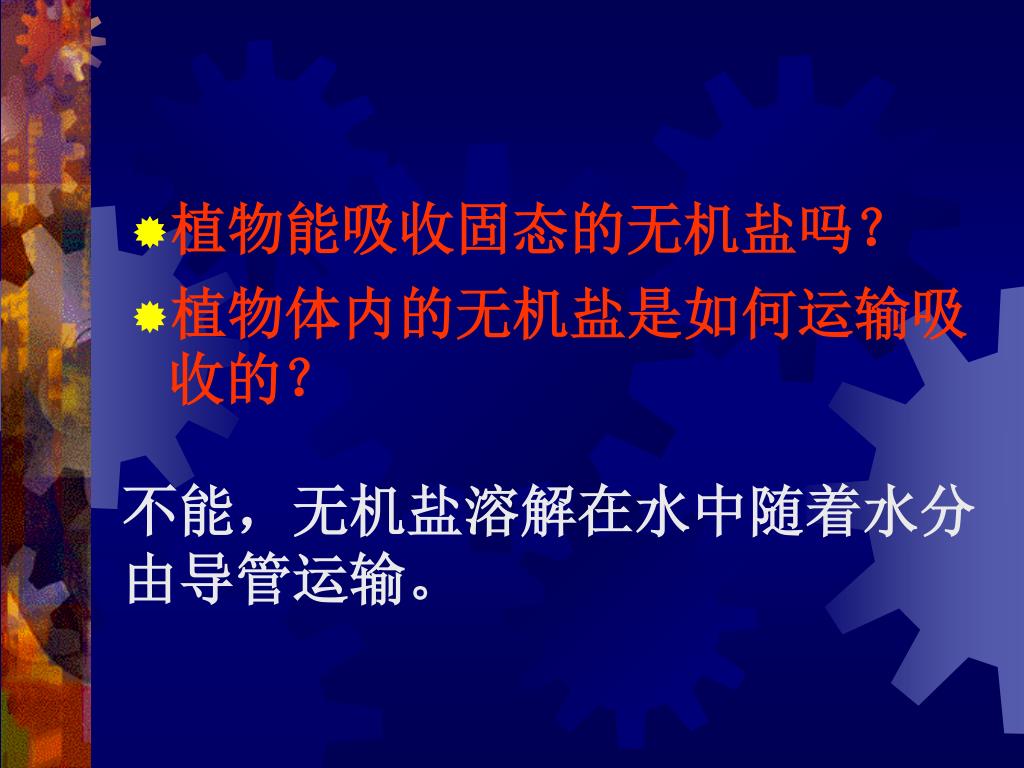 植物能吸收固态的无机盐吗？

植物体内的无机盐是如何运输吸收的？

不能，无机盐溶解在水中随着水分由导管运输。